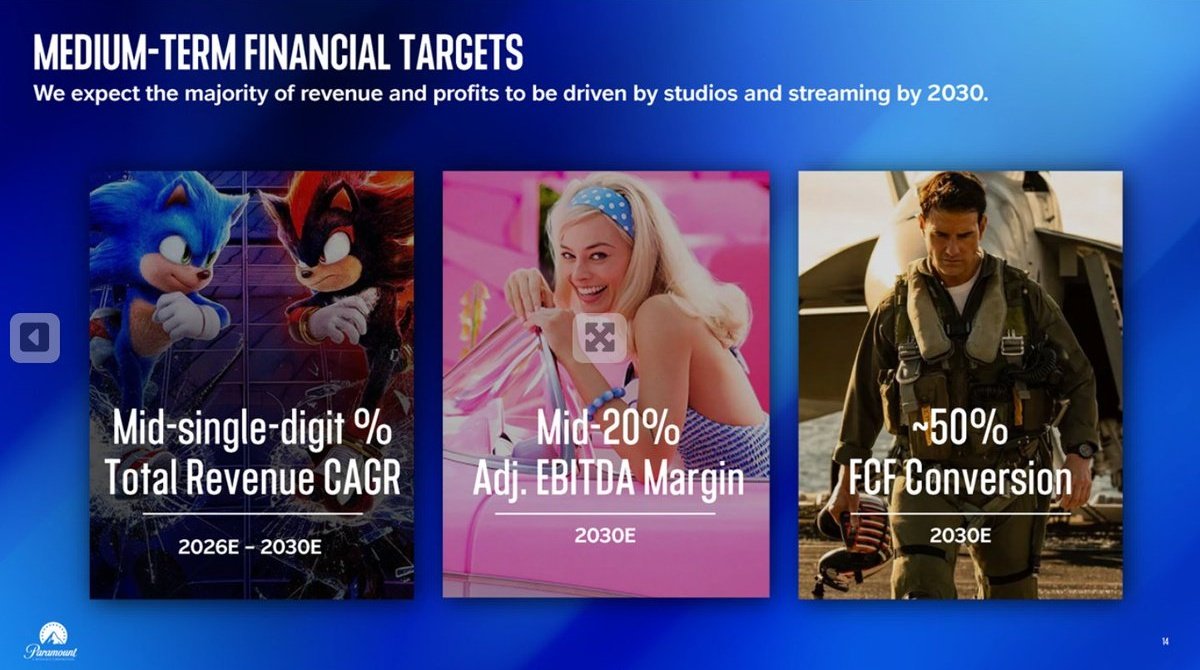 MEDIUM-TERM FINANCIAL TARGETS

We expect the majority of revenue and profits to be driven by studios and streaming by 2030.

Mid-single-digit %
Total Revenue CAGR

2026E – 2030E

Mid-20%
Adj. EBITDA Margin

2030E

~50%
FCF Conversion

2030E

Paramount

14